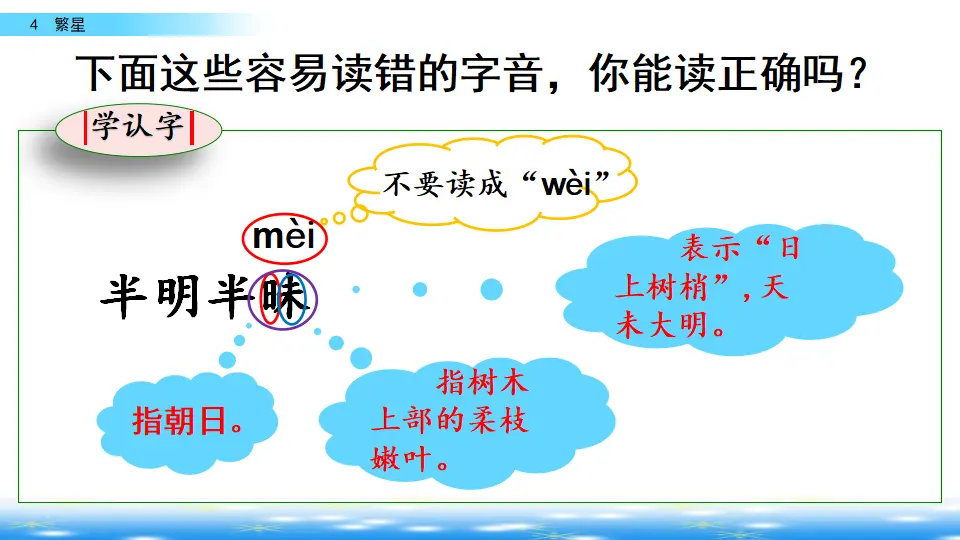 4 繁星

下面这些容易读错的字音，你能读正确吗？

学认字

不要读成“wèi”

mèi

半明半昧

表示“日上树梢”，天未大明。

指朝日。

指树木上部的柔枝嫩叶。